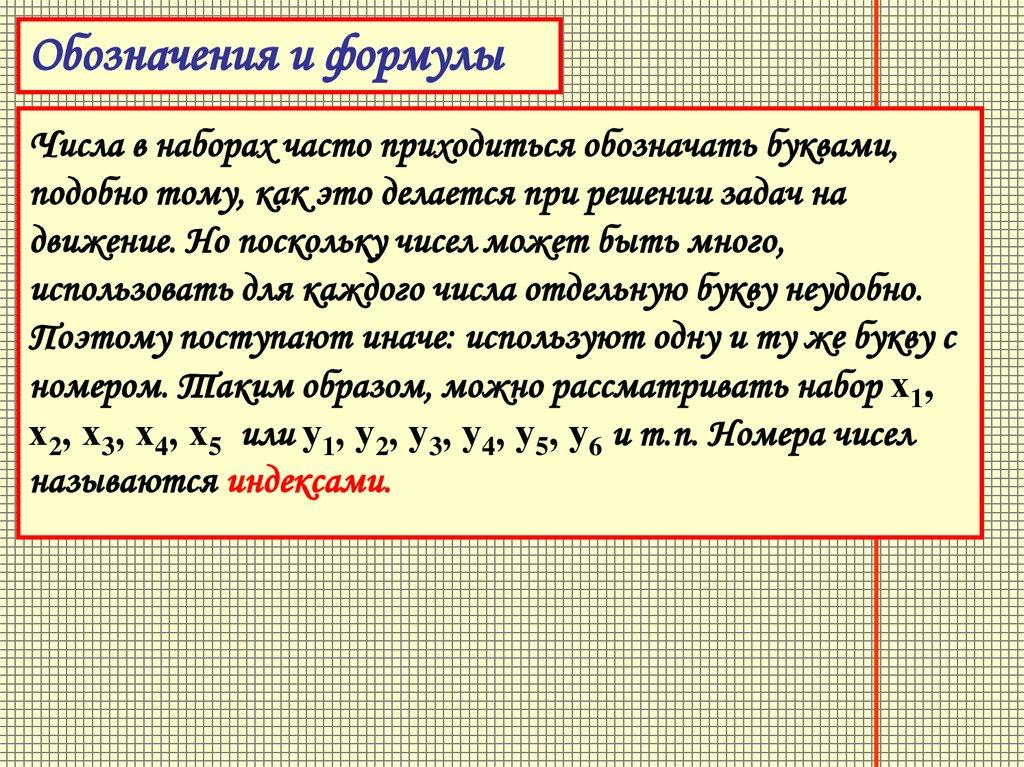 Обозначения и формулы

Числа в наборах часто приходиться обозначать буквами, подобно тому, как это делается при решении задач на движение. Но поскольку чисел может быть много, использовать для каждого числа отдельную букву неудобно. Поэтому поступают иначе: используют одну и ту же букву с номером. Таким образом, можно рассматривать набор $x_1$, $x_2$, $x_3$, $x_4$, $x_5$ или $y_1$, $y_2$, $y_3$, $y_4$, $y_5$, $y_6$ и т.п. Номера чисел называются индексами.